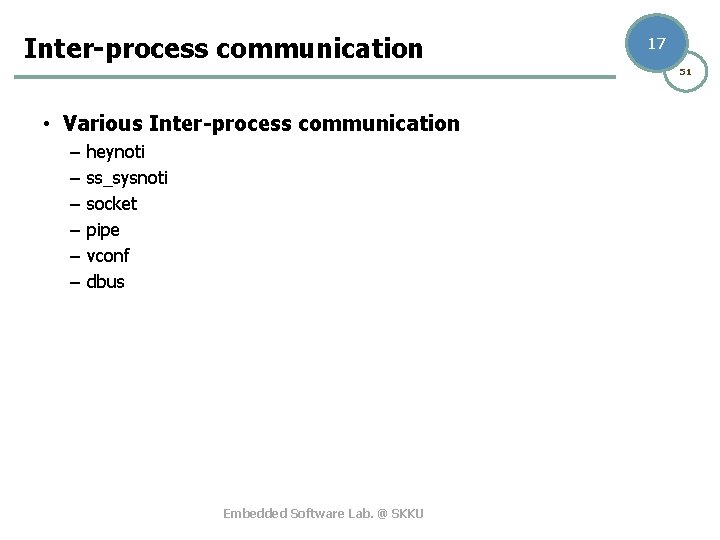 Inter-process communication

17

51

• Various Inter-process communication
– heynoti
– ss_sysnoti
– socket
– pipe
– vconf
– dbus

Embedded Software Lab. @ SKKU